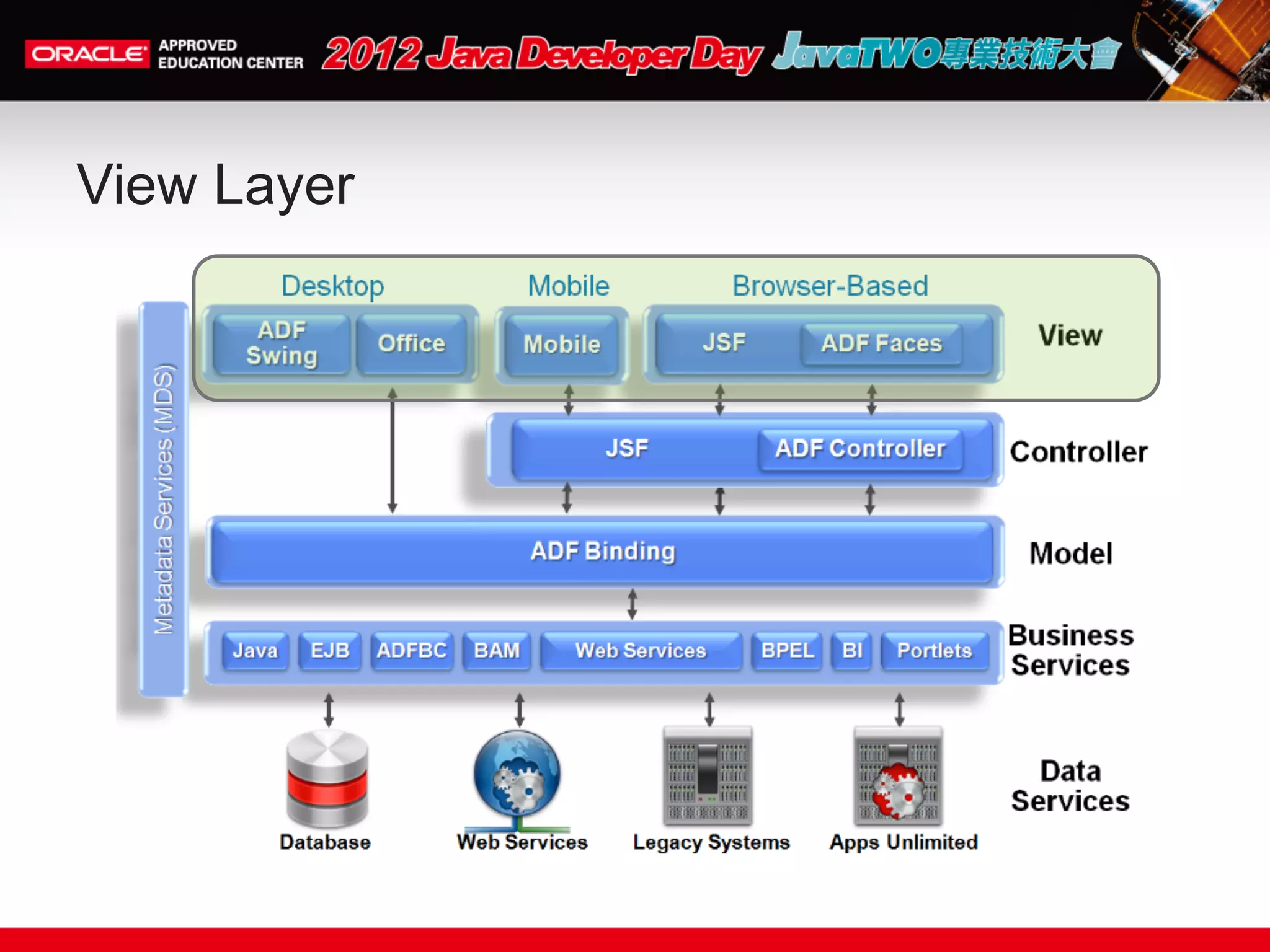 ORACLE APPROVED EDUCATION CENTER 2012 Java Developer Day JavaTWO專業技術大會

View Layer

Metadata Services (MDS)

Desktop Mobile Browser-Based

ADF Swing Office Mobile JSF ADF Faces View

JSF ADF Controller Controller

ADF Binding Model

Java EJB ADFBC BAM Web Services BPEL BI Portlets Business Services

Database Web Services Legacy Systems Apps Unlimited Data Services